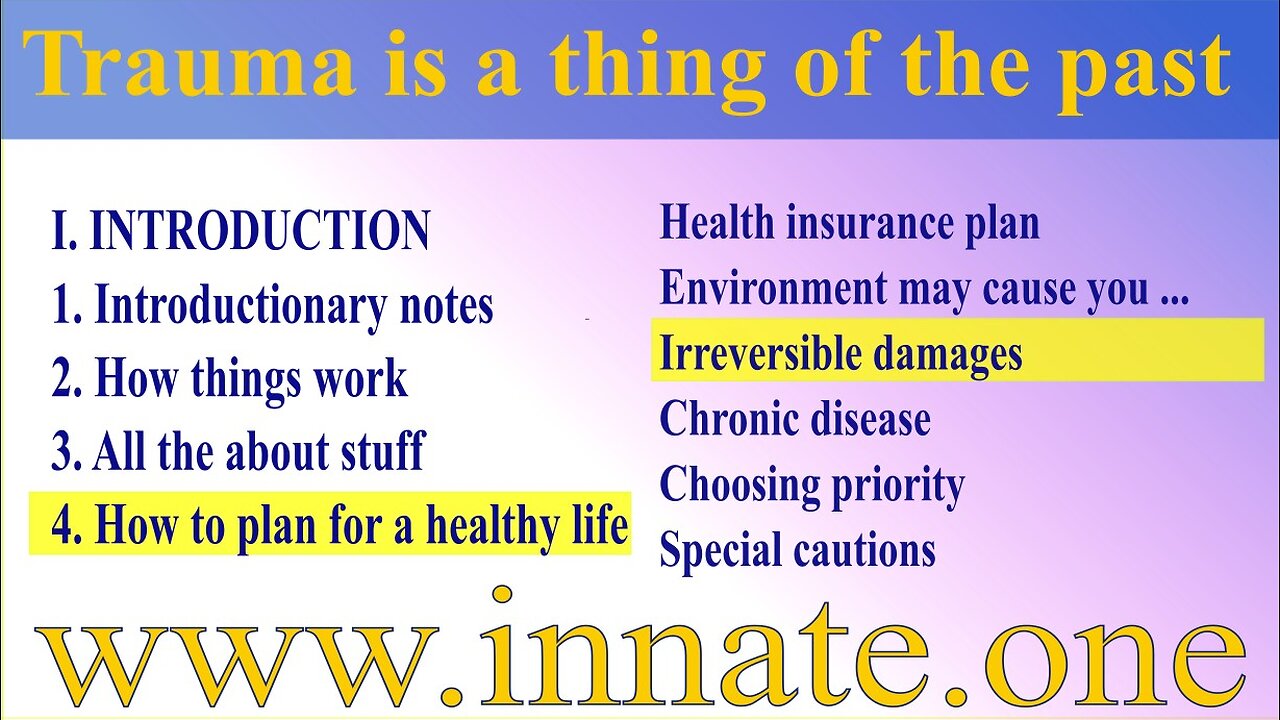 Trauma is a thing of the past

I. INTRODUCTION
1. Introductionary notes
2. How things work
3. All the about stuff
4. How to plan for a healthy life

Health insurance plan
Environment may cause you ...
Irreversible damages
Chronic disease
Choosing priority
Special cautions

www.innate.one